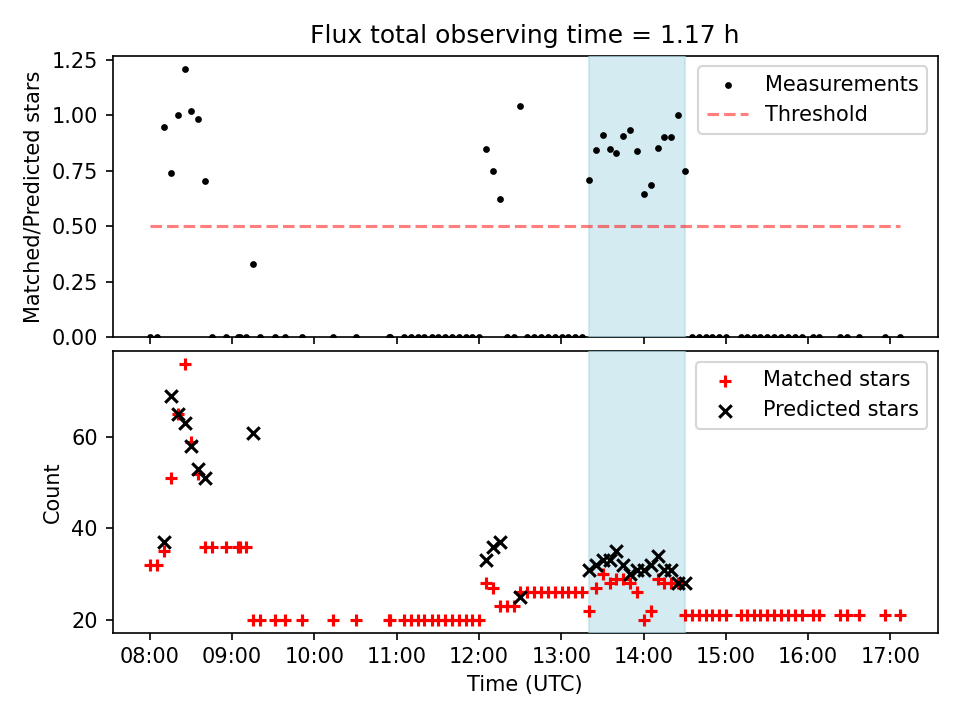 Flux total observing time = 1.17 h

Matched/Predicted stars

1.25
1.00
0.75
0.50
0.25
0.00

Measurements
Threshold

Count

60
40
20

Matched stars
Predicted stars

08:00 09:00 10:00 11:00 12:00 13:00 14:00 15:00 16:00 17:00

Time (UTC)